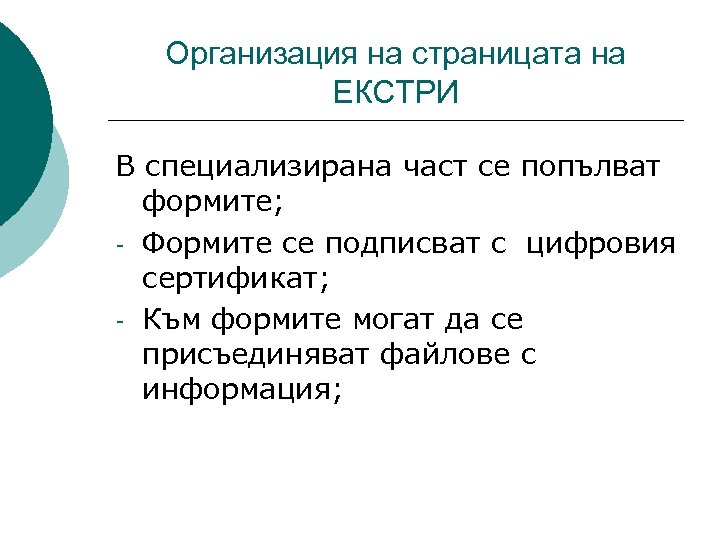 Организация на страницата на ЕКСТРИ

В специализирана част се попълват формите;

- Формите се подписват с  цифровия сертификат;

- Към формите могат да се присъединяват файлове с информация;